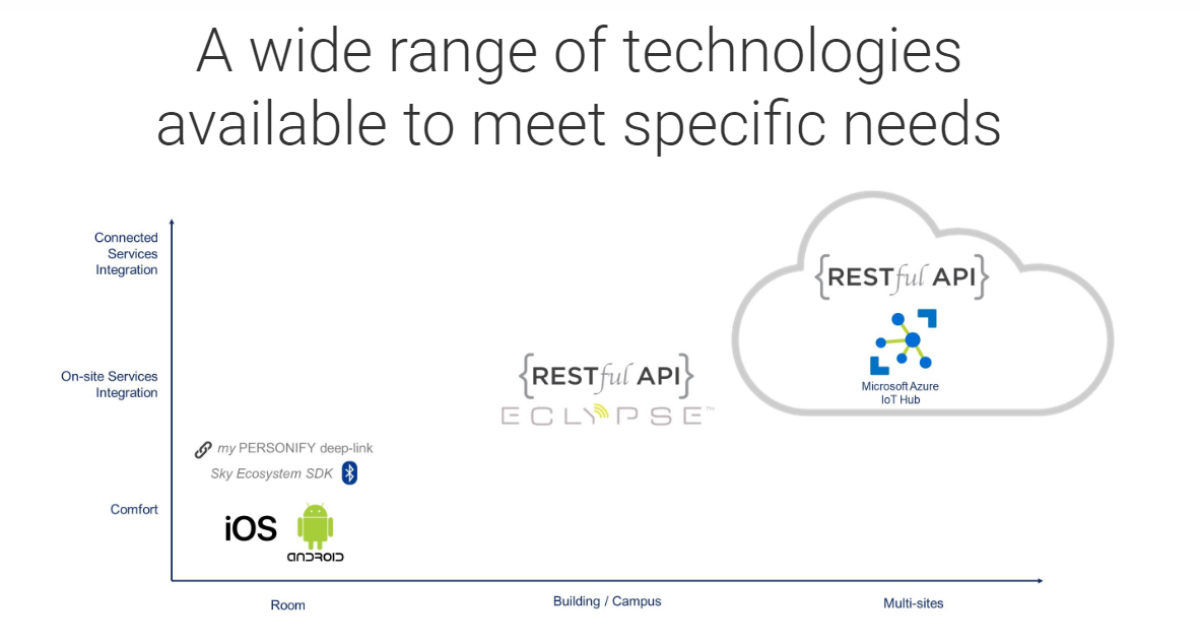 A wide range of technologies available to meet specific needs

Connected Services Integration

On-site Services Integration

Comfort

my PERSONIFY deep-link

Sky Ecosystem SDK

iOS

ANDROID

{RESTful API}

ECLYPSE™

{RESTful API}

Microsoft Azure IoT Hub

Room

Building / Campus

Multi-sites